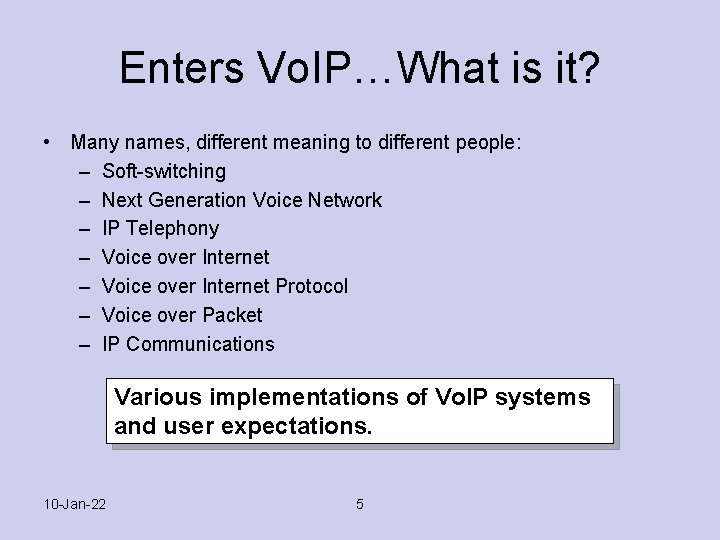 Enters VoIP…What is it?

• Many names, different meaning to different people:
  – Soft-switching
  – Next Generation Voice Network
  – IP Telephony
  – Voice over Internet
  – Voice over Internet Protocol
  – Voice over Packet
  – IP Communications

Various implementations of VoIP systems and user expectations.

10-Jan-22

5